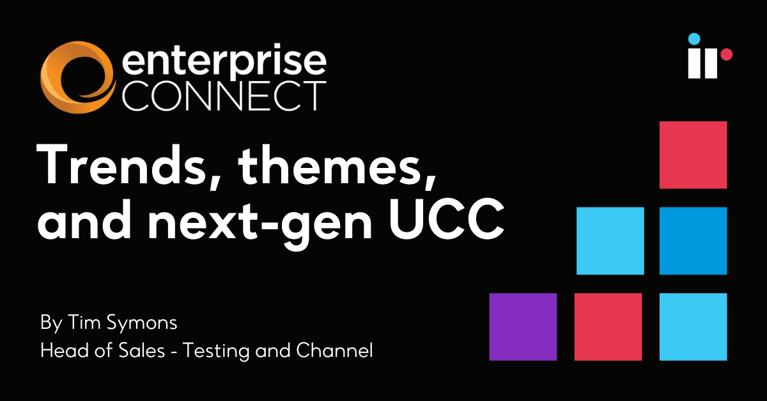 enterprise
CONNECT

ir

Trends, themes, and next-gen UCC

By Tim Symons
Head of Sales - Testing and Channel